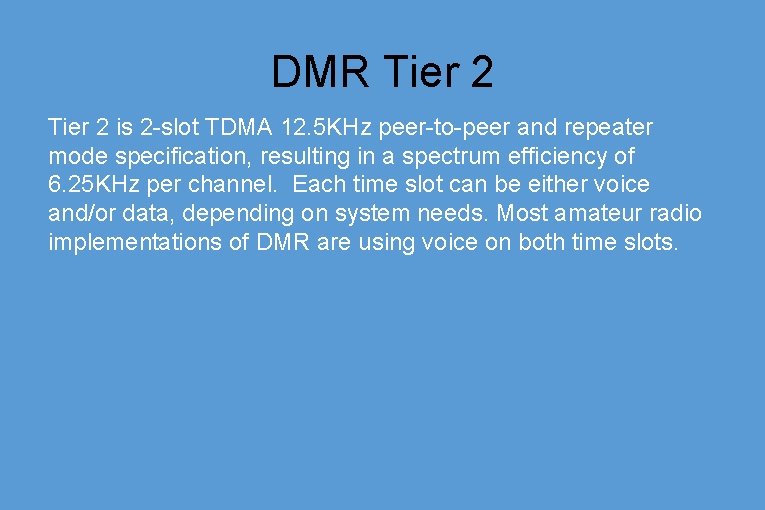 DMR Tier 2

Tier 2 is 2-slot TDMA 12.5KHz peer-to-peer and repeater mode specification, resulting in a spectrum efficiency of 6.25KHz per channel. Each time slot can be either voice and/or data, depending on system needs. Most amateur radio implementations of DMR are using voice on both time slots.